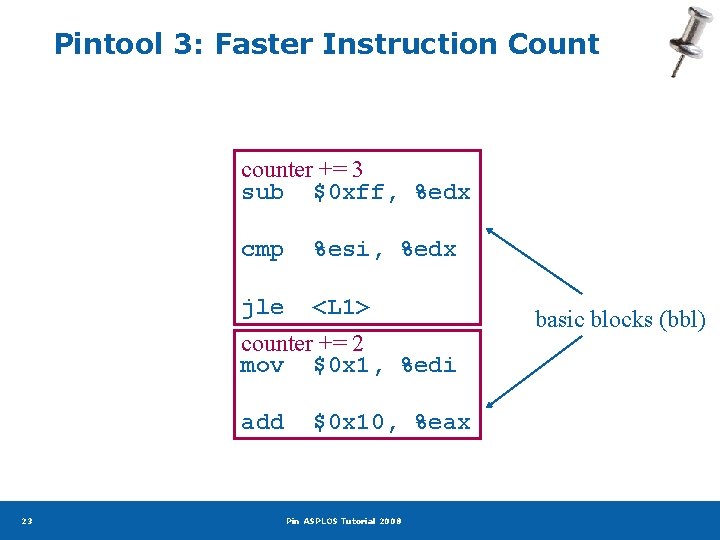 Pintool 3: Faster Instruction Count

counter += 3
sub $0xff, %edx

cmp %esi, %edx

jle <L1>

counter += 2
mov $0x1, %edi

add $0x10, %eax

basic blocks (bbl)

23

Pin ASPLOS Tutorial 2008